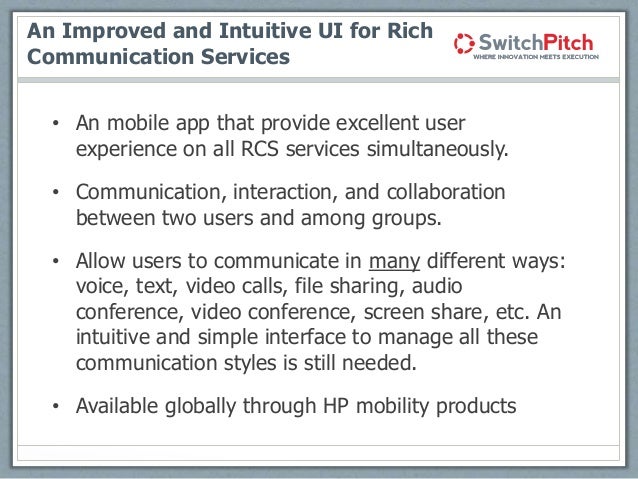 An Improved and Intuitive UI for Rich Communication Services

SwitchPitch
WHERE INNOVATION MEETS EXECUTION

• An mobile app that provide excellent user experience on all RCS services simultaneously.

• Communication, interaction, and collaboration between two users and among groups.

• Allow users to communicate in many different ways: voice, text, video calls, file sharing, audio conference, video conference, screen share, etc. An intuitive and simple interface to manage all these communication styles is still needed.

• Available globally through HP mobility products